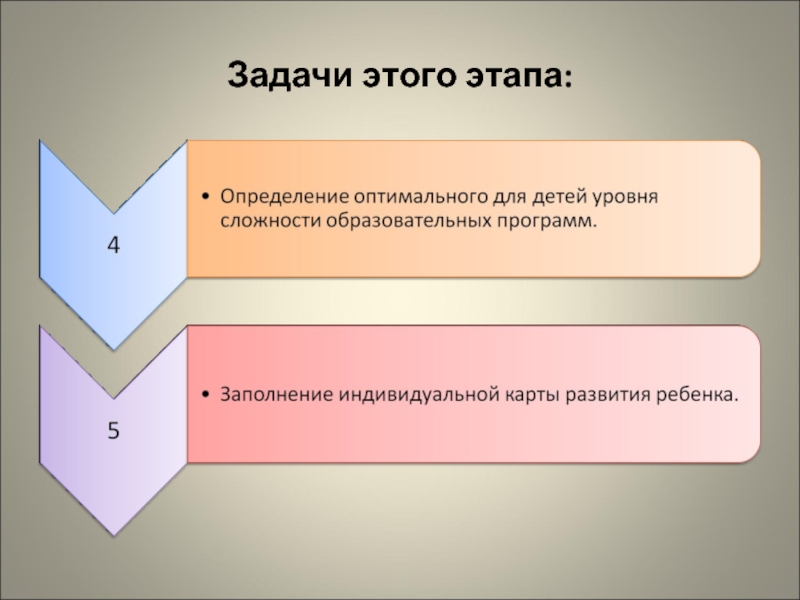 Задачи этого этапа:

4

• Определение оптимального для детей уровня сложности образовательных программ.

5

• Заполнение индивидуальной карты развития ребенка.